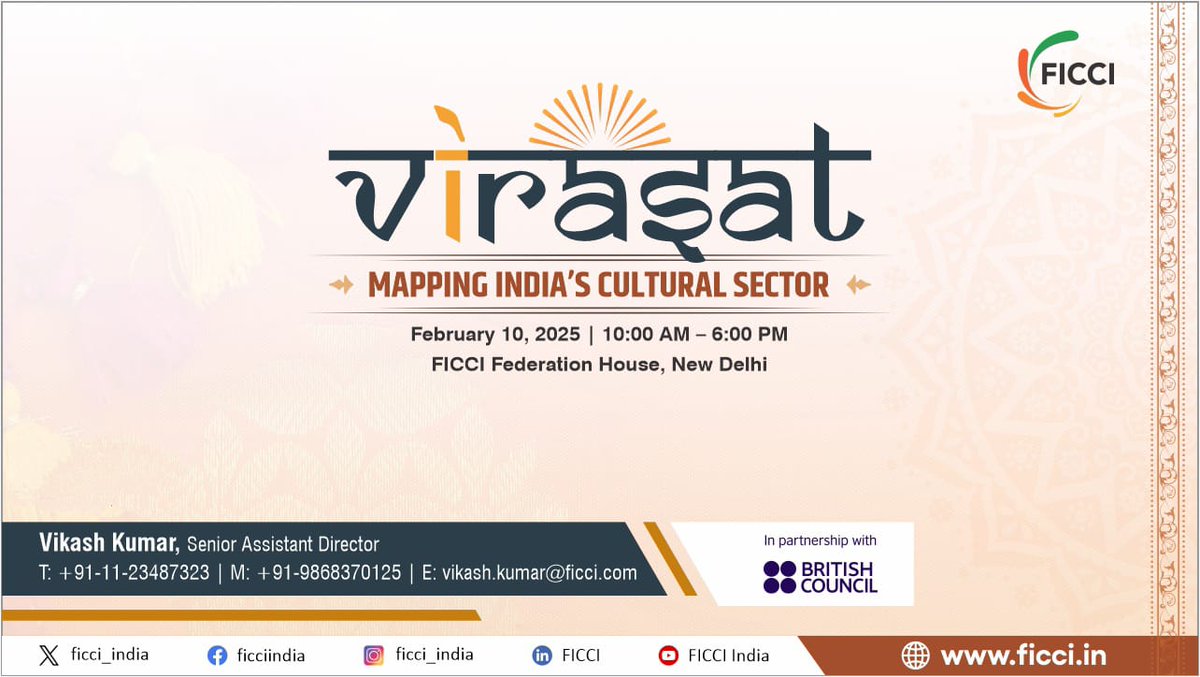 FICCI

virasat

MAPPING INDIA'S CULTURAL SECTOR

February 10, 2025 | 10:00 AM – 6:00 PM
FICCI Federation House, New Delhi

Vikash Kumar, Senior Assistant Director
T: +91-11-23487323 | M: +91-9868370125 | E: vikash.kumar@ficci.com

In partnership with
BRITISH COUNCIL

ficci_india ficciindia ficci_india FICCI FICCI India www.ficci.in